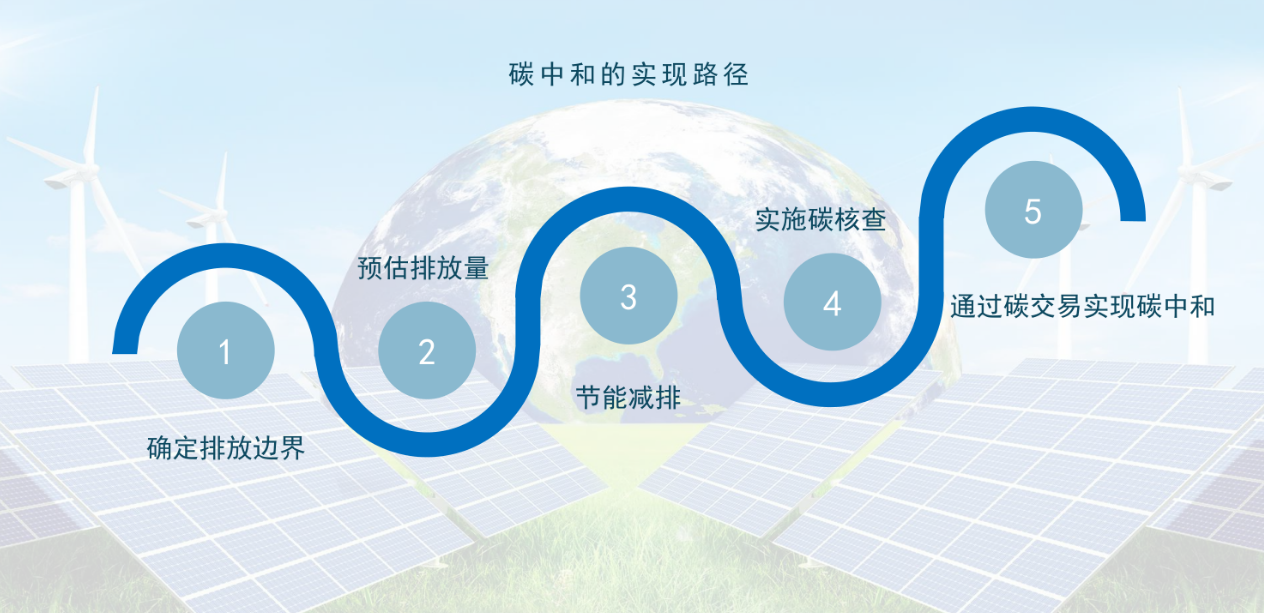 碳中和的实现路径

1
确定排放边界

2
预估排放量

3
节能减排

4
实施碳核查

5
通过碳交易实现碳中和